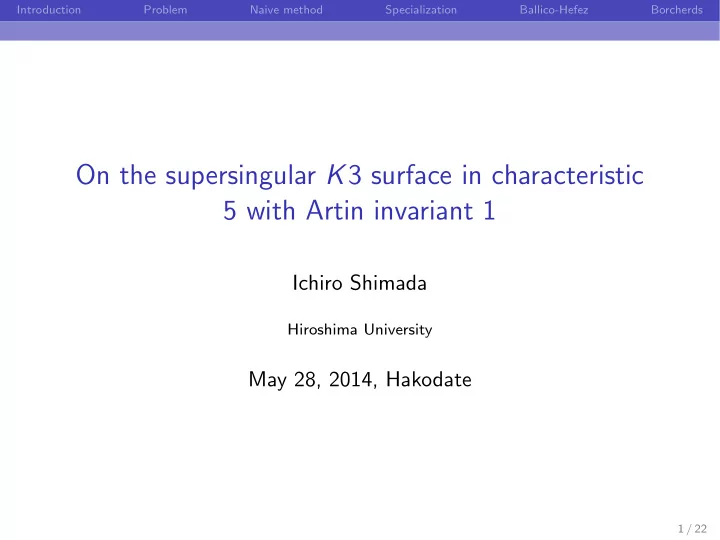 Introduction Problem Naive method Specialization Ballico-Hefez Borcherds

On the supersingular $K3$ surface in characteristic 5 with Artin invariant 1

Ichiro Shimada

Hiroshima University

May 28, 2014, Hakodate

1 / 22